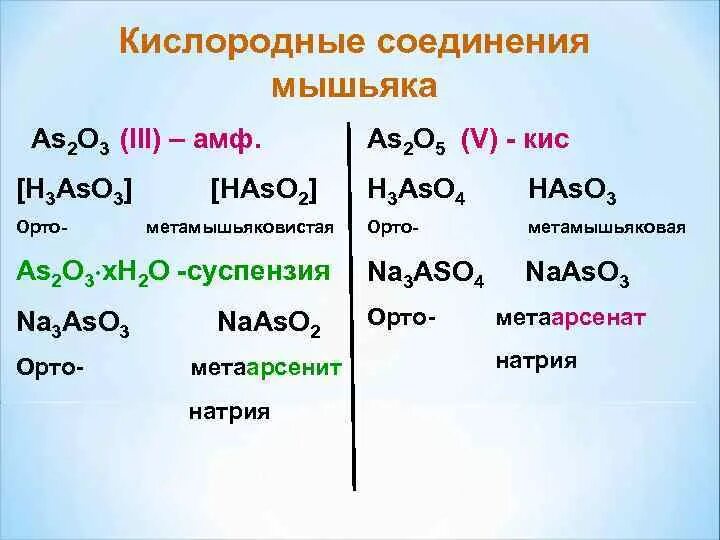 Кислородные соединения мышьяка

$As_2O_3$ (III) – амф.

$[H_3AsO_3]$ $[HAsO_2]$

Орто- метамышьяковистая

$As_2O_3 \cdot xH_2O$ -суспензия

$Na_3AsO_3$ $NaAsO_2$

Орто- метаарсенит натрия

$As_2O_5$ (V) - кис

$H_3AsO_4$ $HAsO_3$

Орто- метамышьяковая

$Na_3ASO_4$ $NaAsO_3$

Орто- метаарсенат натрия